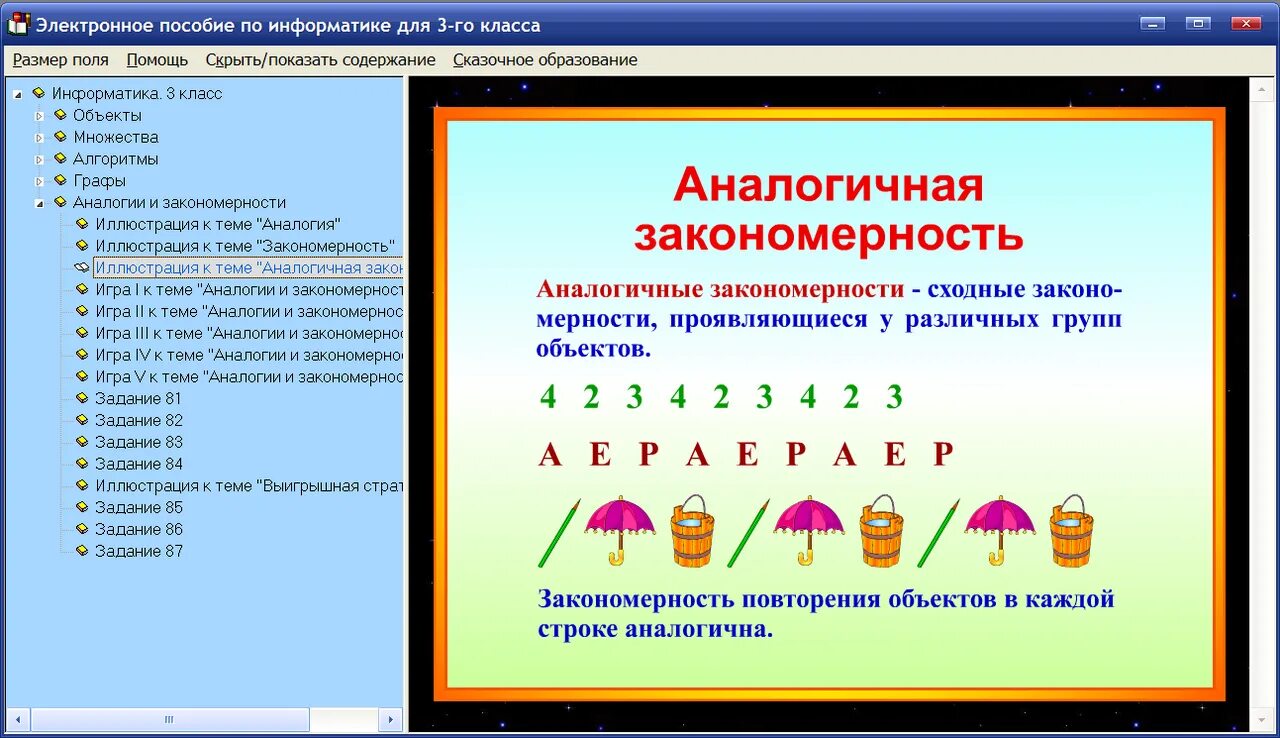 Электронное пособие по информатике для 3-го класса

Размер поля Помощь Скрыть/показать содержание Сказочное образование

Информатика. 3 класс
Объекты
Множества
Алгоритмы
Графы
Аналогии и закономерности
Иллюстрация к теме "Аналогия"
Иллюстрация к теме "Закономерность"
Иллюстрация к теме "Аналогичная закон
Игра I к теме "Аналогии и закономерност
Игра II к теме "Аналогии и закономернос
Игра III к теме "Аналогии и закономернос
Игра IV к теме "Аналогии и закономернос
Игра V к теме "Аналогии и закономернос
Задание 81
Задание 82
Задание 83
Задание 84
Иллюстрация к теме "Выигрышная страт
Задание 85
Задание 86
Задание 87

Аналогичная закономерность

Аналогичные закономерности - сходные закономерности, проявляющиеся у различных групп объектов.

4 2 3 4 2 3 4 2 3

А Е Р А Е Р А Е Р

Закономерность повторения объектов в каждой строке аналогична.